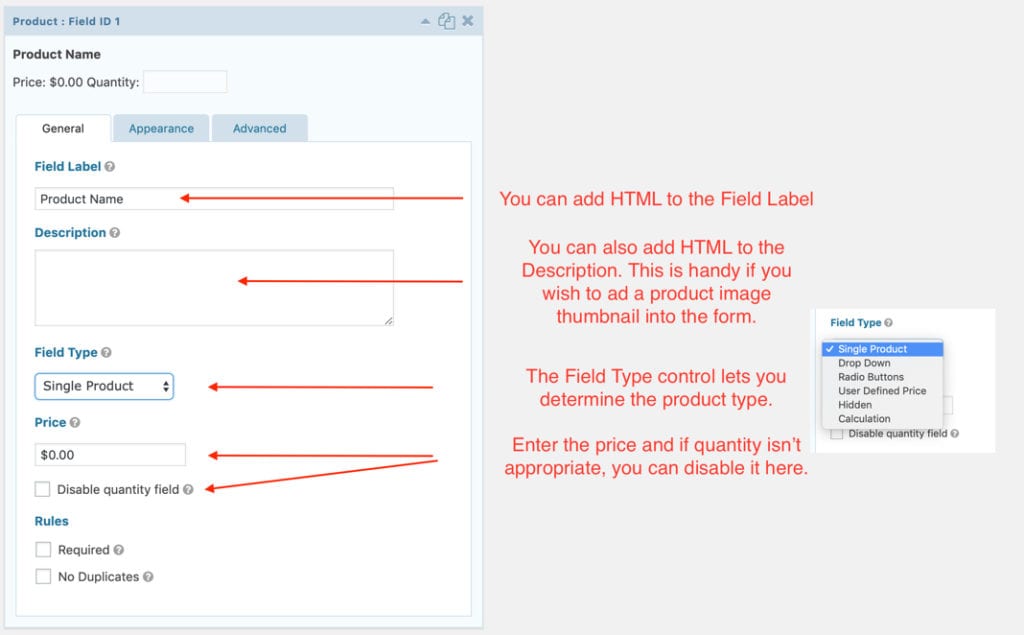 Product : Field ID 1

Product Name

Price: $0.00 Quantity:

General Appearance Advanced

Field Label

Product Name

Description

Field Type

Single Product

Price

$0.00

Disable quantity field

Rules

Required

No Duplicates

You can add HTML to the Field Label

You can also add HTML to the Description. This is handy if you wish to ad a product image thumbnail into the form.

The Field Type control lets you determine the product type.

Enter the price and if quantity isn't appropriate, you can disable it here.

Field Type

✓ Single Product
Drop Down
Radio Buttons
User Defined Price
Hidden
Calculation

Disable quantity field